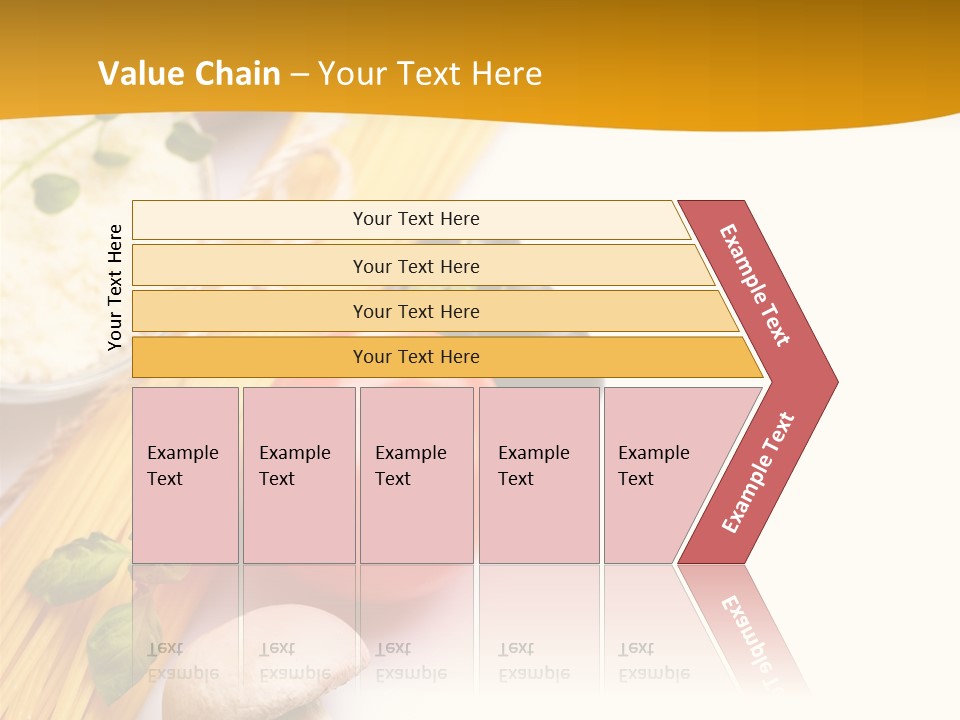 Value Chain – Your Text Here

Your Text Here

Your Text Here

Your Text Here

Your Text Here

Your Text Here

Example Text

Example Text

Example Text

Example Text

Example Text

Example Text

Example Text